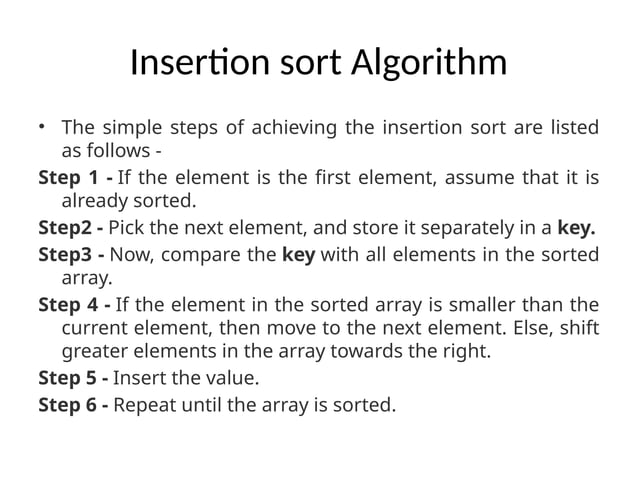 Insertion sort Algorithm

• The simple steps of achieving the insertion sort are listed as follows -

Step 1 - If the element is the first element, assume that it is already sorted.

Step2 - Pick the next element, and store it separately in a key.

Step3 - Now, compare the key with all elements in the sorted array.

Step 4 - If the element in the sorted array is smaller than the current element, then move to the next element. Else, shift greater elements in the array towards the right.

Step 5 - Insert the value.

Step 6 - Repeat until the array is sorted.